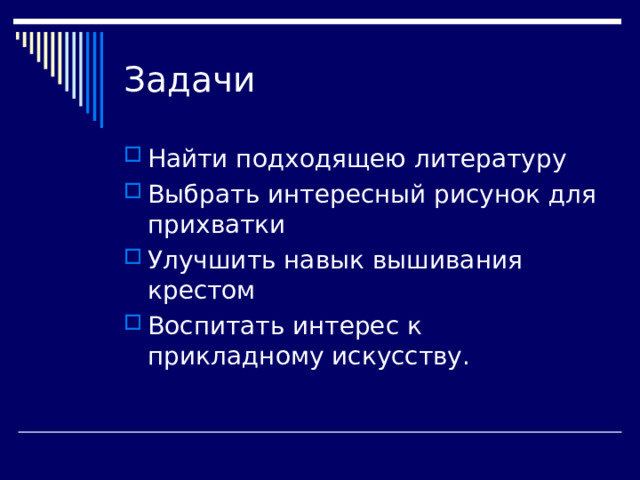 Задачи

Найти подходящею литературу

Выбрать интересный рисунок для прихватки

Улучшить навык вышивания крестом

Воспитать интерес к прикладному искусству.